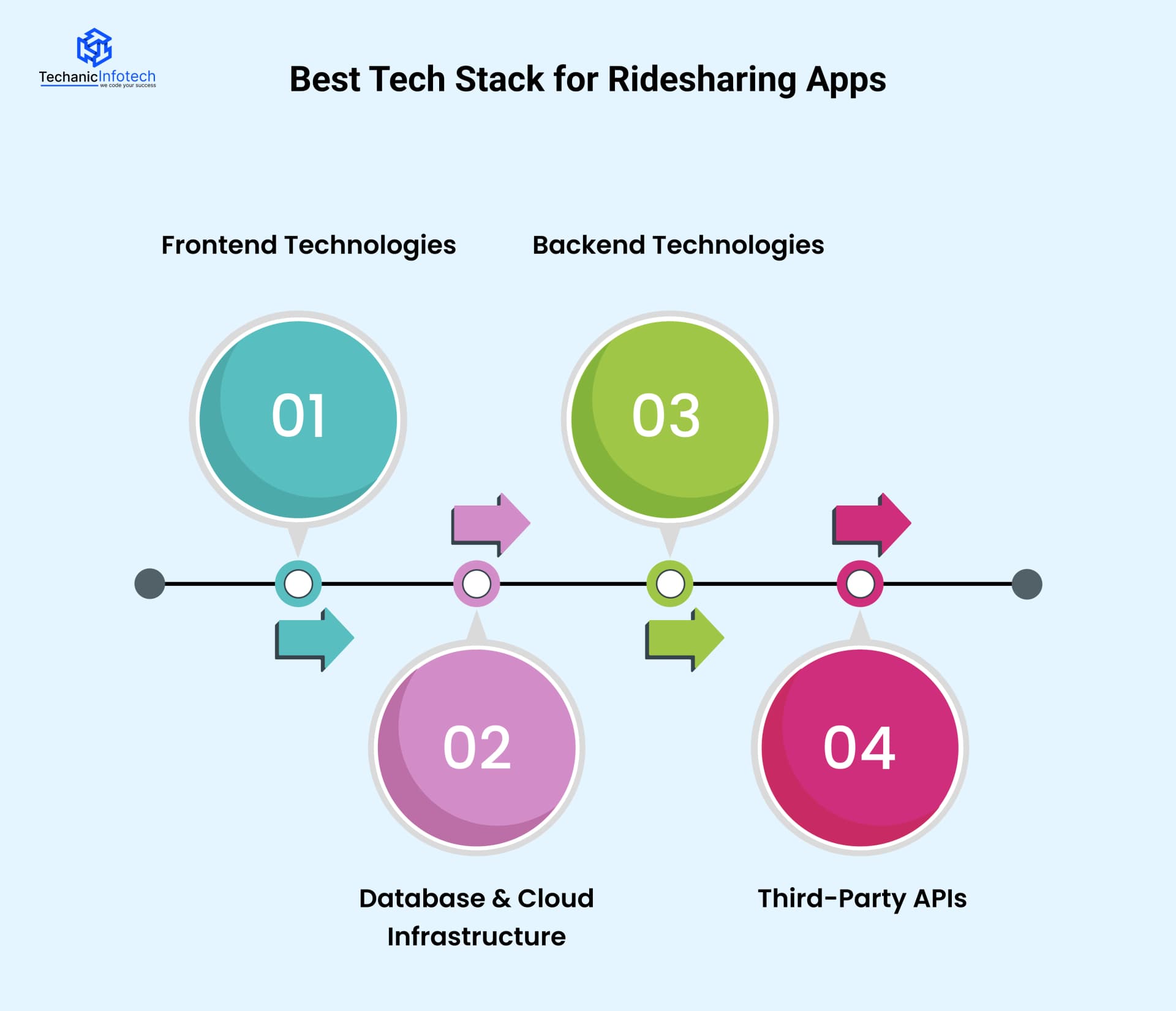 TechanicInfotech
we code your success

Best Tech Stack for Ridesharing Apps

Frontend Technologies

Backend Technologies

01

03

02

04

Database & Cloud Infrastructure

Third-Party APIs